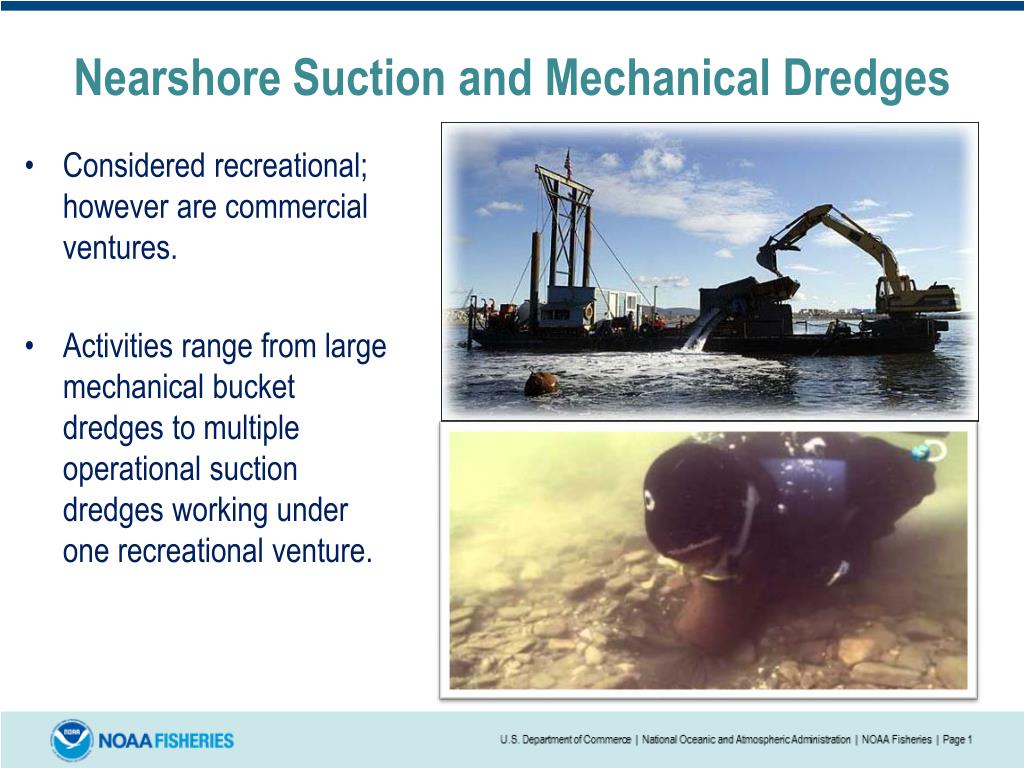 Nearshore Suction and Mechanical Dredges

• Considered recreational; however are commercial ventures.

• Activities range from large mechanical bucket dredges to multiple operational suction dredges working under one recreational venture.

NOAA NOAA FISHERIES

U.S. Department of Commerce | National Oceanic and Atmospheric Administration | NOAA Fisheries | Page 1